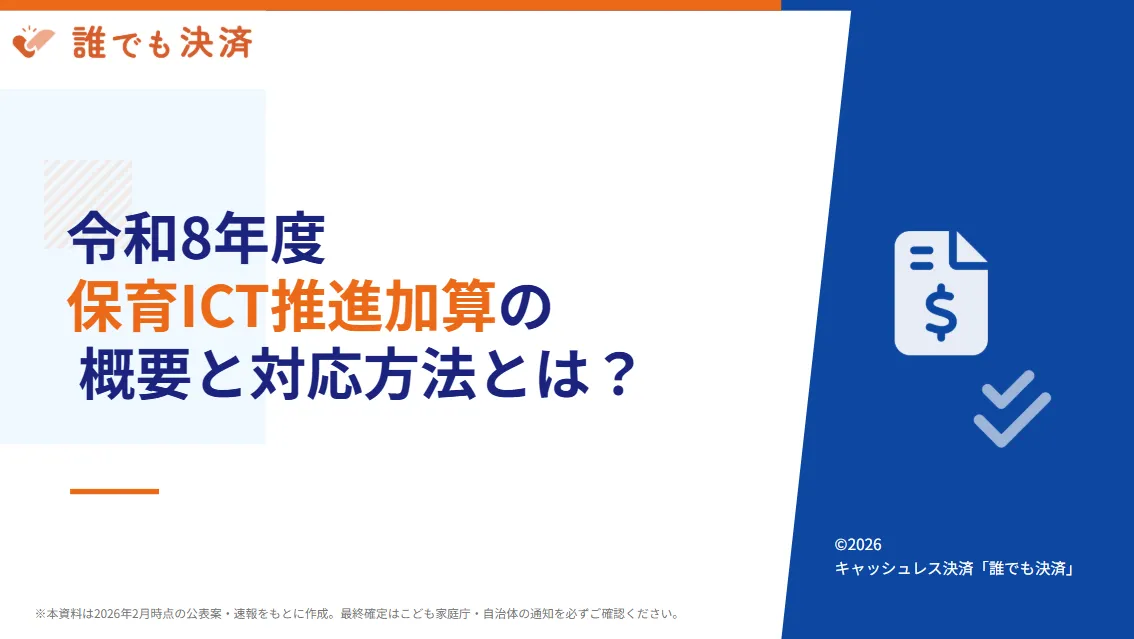 誰でも決済

令和8年度
保育ICT推進加算の
概要と対応方法とは？

$

©2026
キャッシュレス決済「誰でも決済」

※本資料は2026年2月時点の公表案・速報をもとに作成。最終確定はこども家庭庁・自治体の通知を必ずご確認ください。